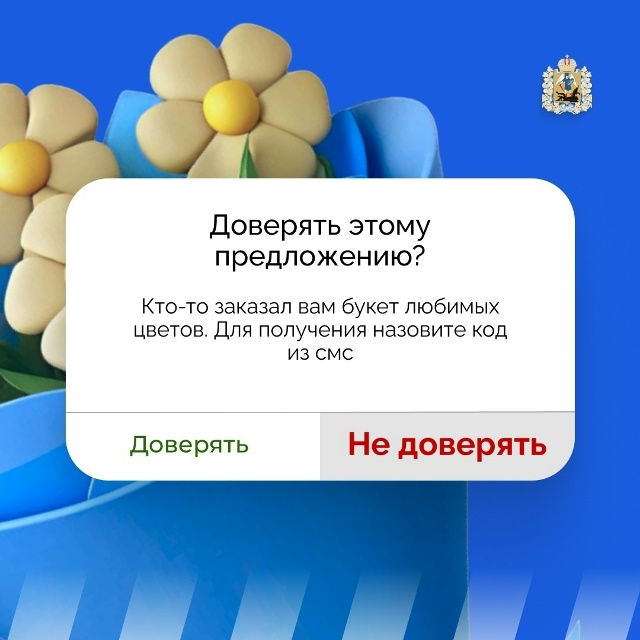 Доверять этому предложению?

Кто-то заказал вам букет любимых цветов. Для получения назовите код из смс

Доверять

Не доверять